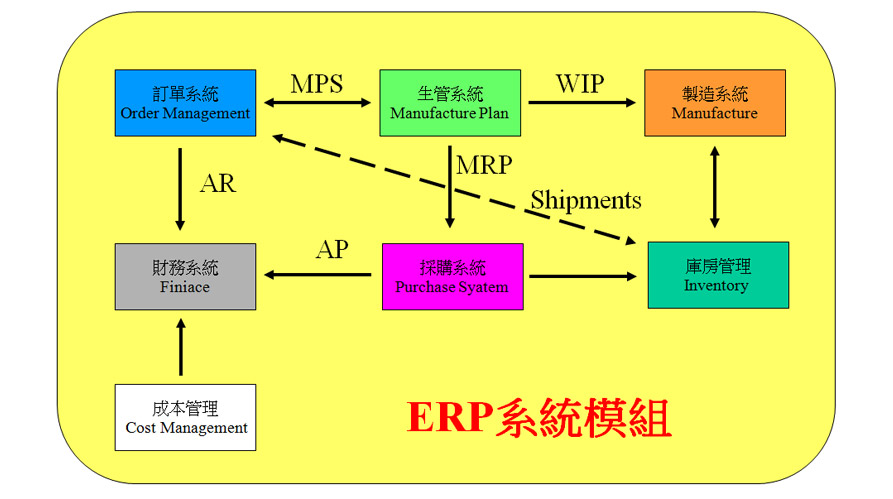 訂單系統
Order Management

MPS

生管系統
Manufacture Plan

WIP

製造系統
Manufacture

AR

MRP

Shipments

財務系統
Finiace

AP

採購系統
Purchase Syatem

庫房管理
Inventory

成本管理
Cost Management

ERP系統模組